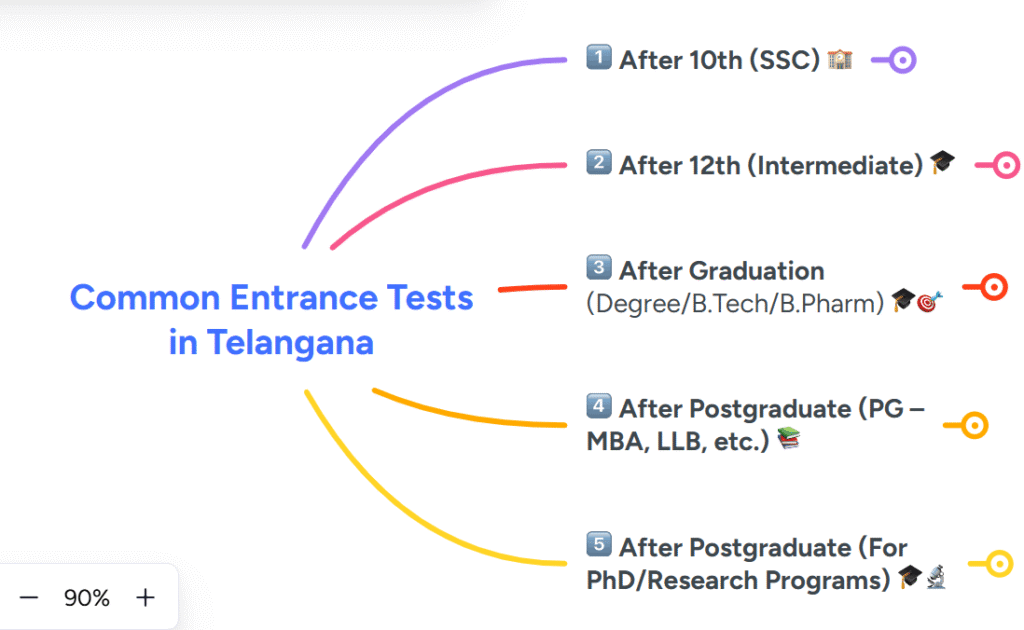 Common Entrance Tests in Telangana

1️⃣ After 10th (SSC) 🏫

2️⃣ After 12th (Intermediate) 🎓

3️⃣ After Graduation (Degree/B.Tech/B.Pharm) 🎓🎯

4️⃣ After Postgraduate (PG – MBA, LLB, etc.) 📚

5️⃣ After Postgraduate (For PhD/Research Programs) 🎓🔬

− 90% +